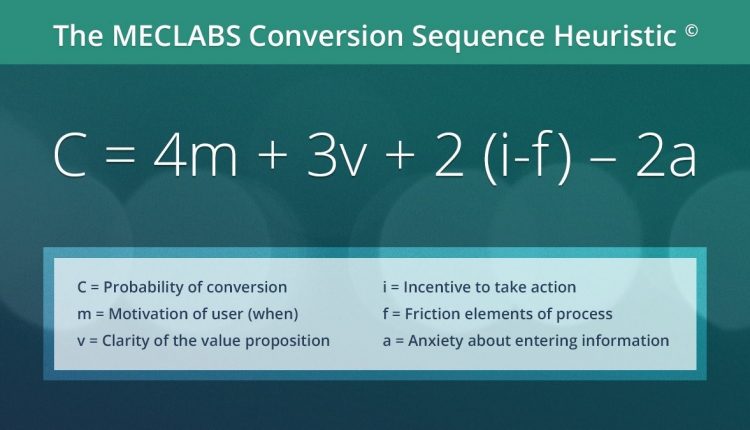 The MECLABS Conversion Sequence Heuristic ©

$C = 4m + 3v + 2(i-f) - 2a$

C = Probability of conversion
m = Motivation of user (when)
v = Clarity of the value proposition

i = Incentive to take action
f = Friction elements of process
a = Anxiety about entering information